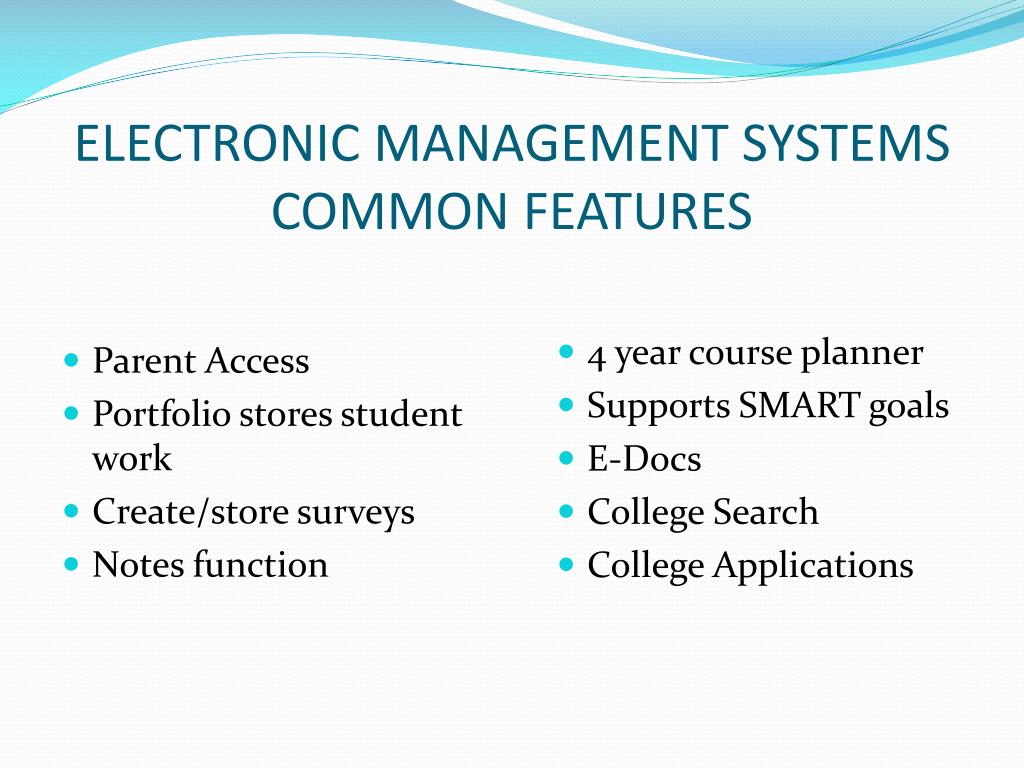 ELECTRONIC MANAGEMENT SYSTEMS COMMON FEATURES

- Parent Access
- Portfolio stores student work
- Create/store surveys
- Notes function

- 4 year course planner
- Supports SMART goals
- E-Docs
- College Search
- College Applications